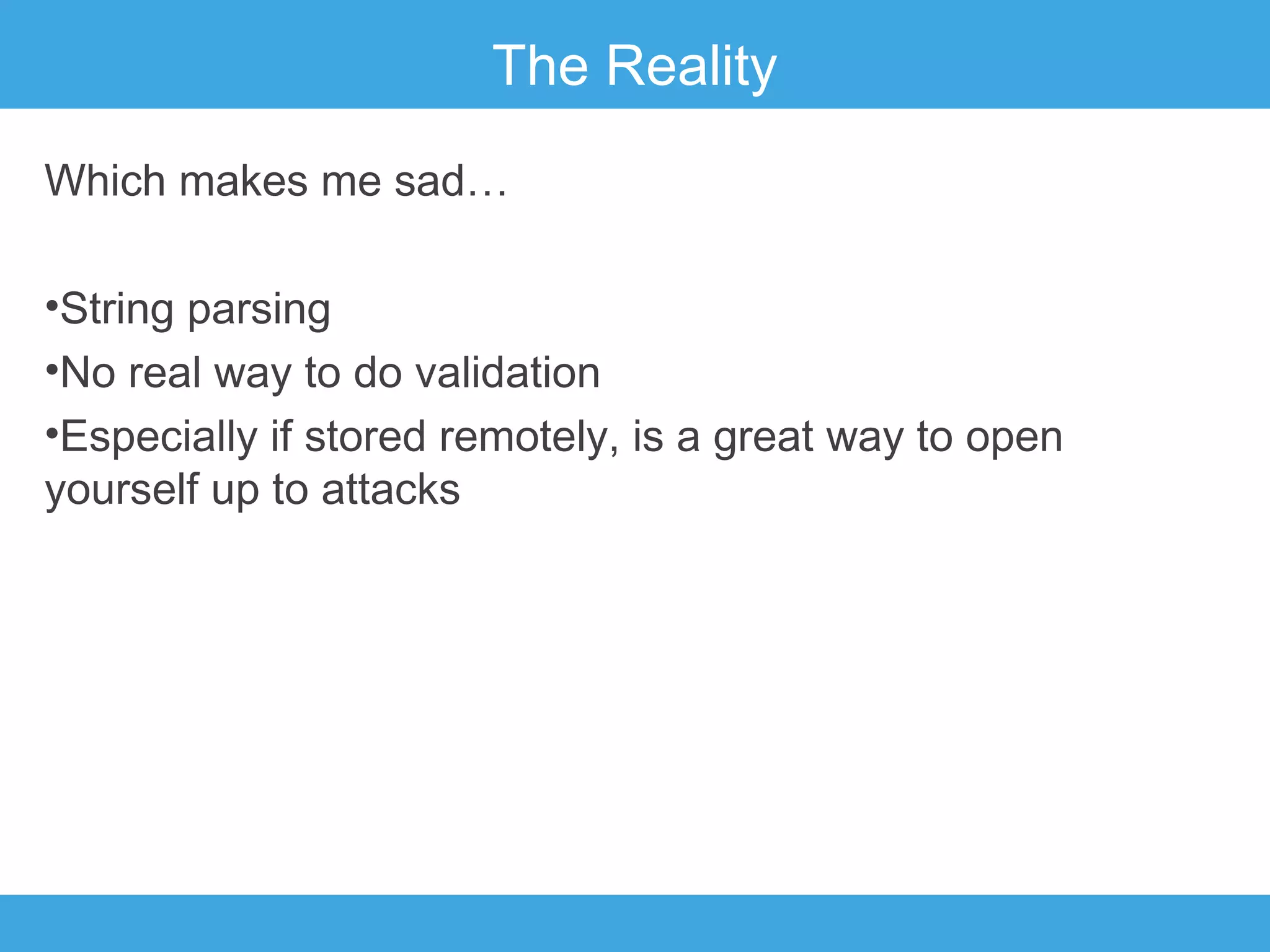 The Reality

Which makes me sad…

•String parsing
•No real way to do validation
•Especially if stored remotely, is a great way to open yourself up to attacks